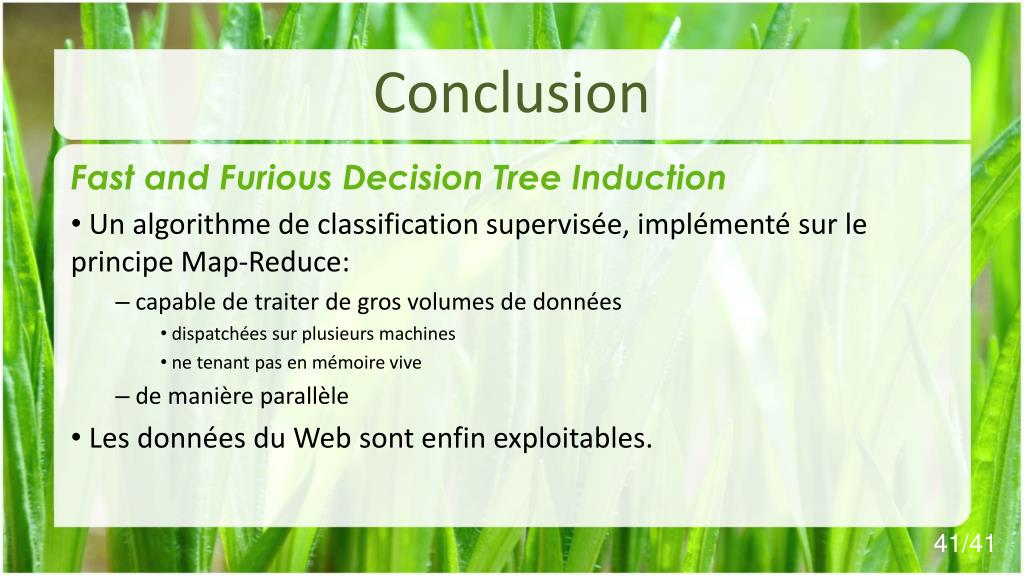 Conclusion

Fast and Furious Decision Tree Induction

• Un algorithme de classification supervisée, implémenté sur le principe Map-Reduce:

– capable de traiter de gros volumes de données

• dispatchées sur plusieurs machines

• ne tenant pas en mémoire vive

– de manière parallèle

• Les données du Web sont enfin exploitables.

41/41